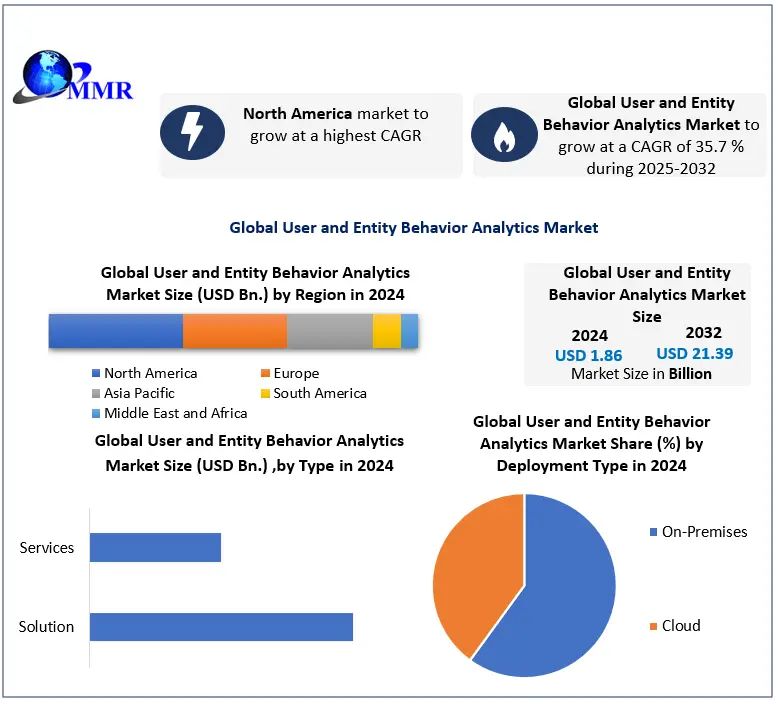 MMR

North America market to grow at a highest CAGR

Global User and Entity Behavior Analytics Market to grow at a CAGR of 35.7 % during 2025-2032

Global User and Entity Behavior Analytics Market

Global User and Entity Behavior Analytics Market Size (USD Bn.) by Region in 2024

North America
Europe
Asia Pacific
South America
Middle East and Africa

Global User and Entity Behavior Analytics Market Size

2024
USD 1.86

2032
USD 21.39

Market Size in Billion

Global User and Entity Behavior Analytics Market Size (USD Bn.) ,by Type in 2024

Services
Solution

Global User and Entity Behavior Analytics Market Share (%) by Deployment Type in 2024

On-Premises
Cloud